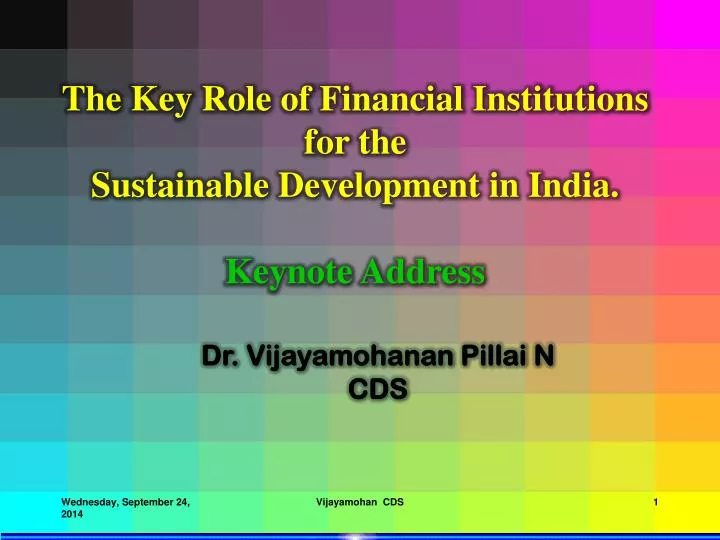 The Key Role of Financial Institutions for the Sustainable Development in India.

Keynote Address

Dr. Vijayamohanan Pillai N
CDS

Wednesday, September 24, 2014

Vijayamohan CDS

1